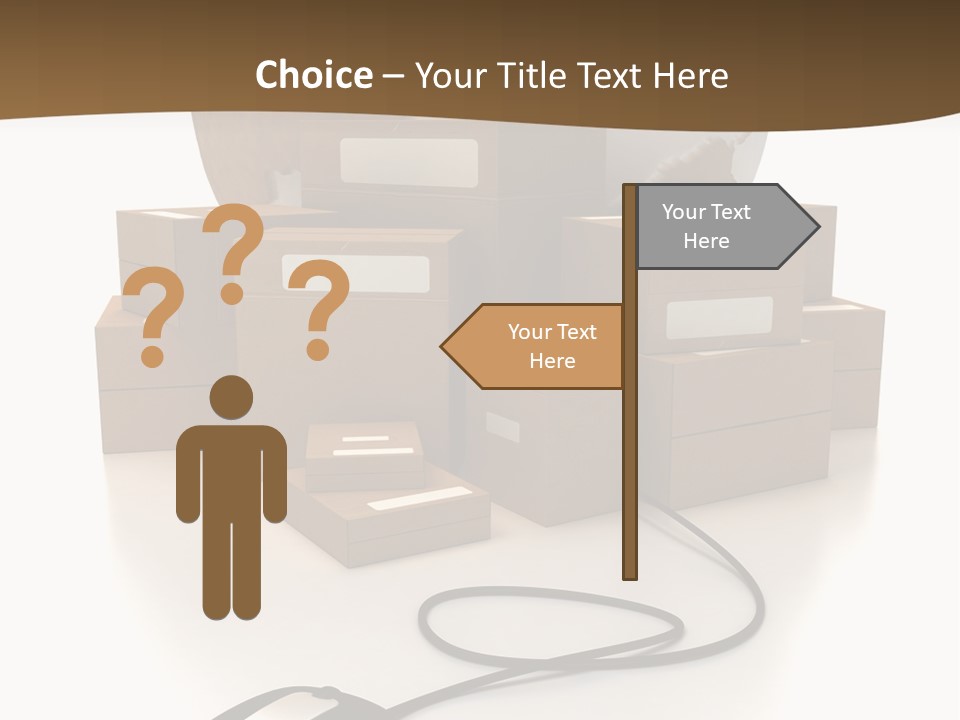 Choice – Your Title Text Here

? ? ?

Your Text Here

Your Text Here